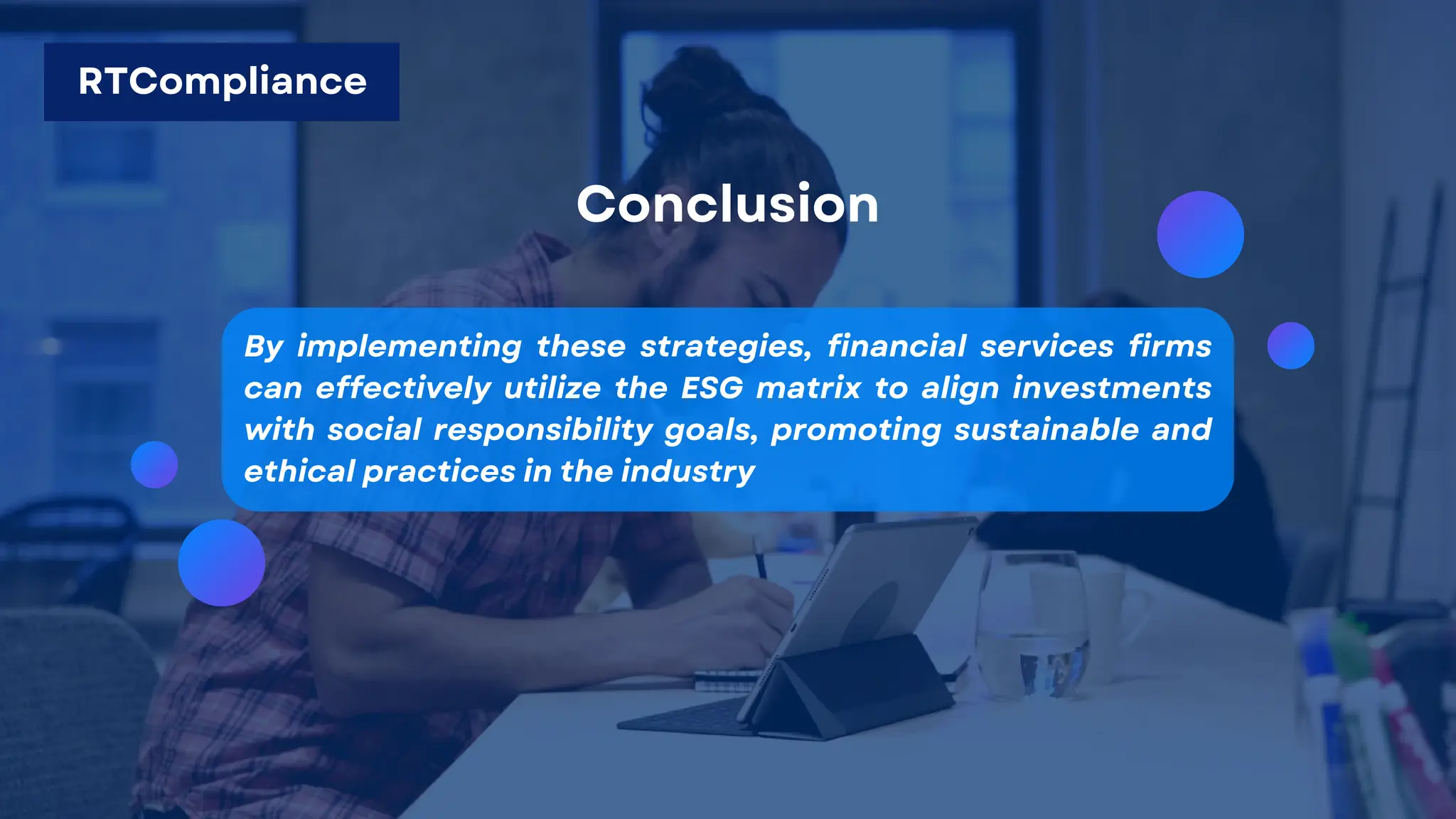 RTCompliance

Conclusion

By implementing these strategies, financial services firms can effectively utilize the ESG matrix to align investments with social responsibility goals, promoting sustainable and ethical practices in the industry